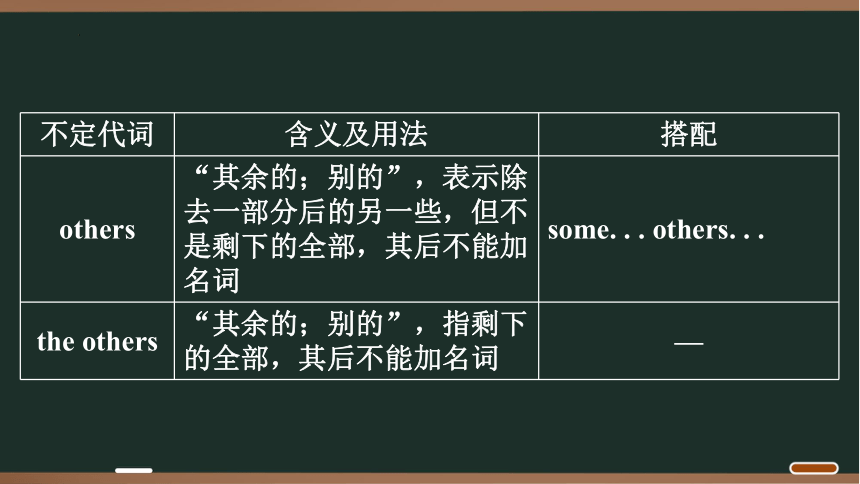 | 不定代词 | 含义及用法 | 搭配 |
|---|---|---|
| others | “其余的；别的”，表示除去一部分后的另一些，但不是剩下的全部，其后不能加名词 | some. . . others. . . |
| the others | “其余的；别的”，指剩下的全部，其后不能加名词 | — |